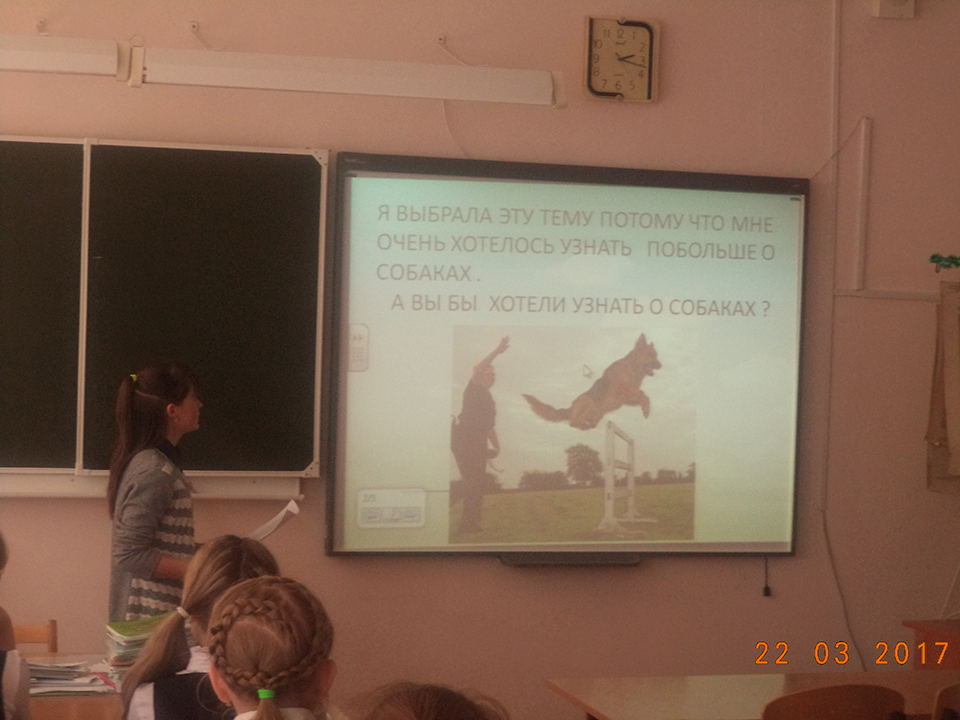 Я ВЫБРАЛА ЭТУ ТЕМУ ПОТОМУ ЧТО МНЕ ОЧЕНЬ ХОТЕЛОСЬ УЗНАТЬ ПОБОЛЬШЕ О СОБАКАХ .
А ВЫ БЫ ХОТЕЛИ УЗНАТЬ О СОБАКАХ ?

22 03 2017